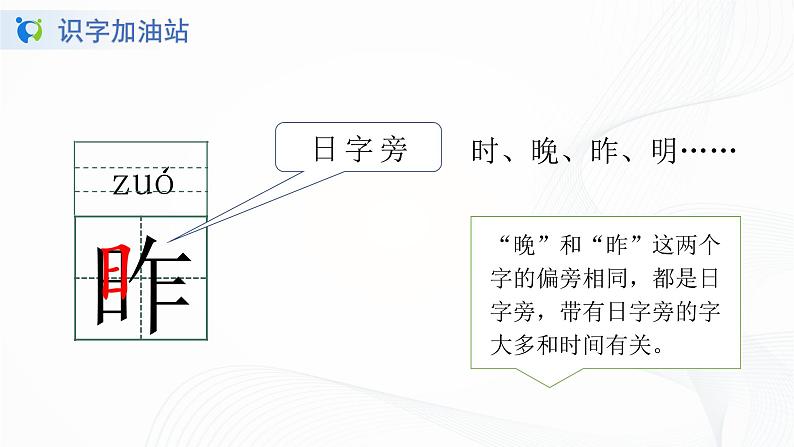 识字加油站

zuó

昨

日字旁

时、晚、昨、明……

“晚”和“昨”这两个字的偏旁相同，都是日字旁，带有日字旁的字大多和时间有关。